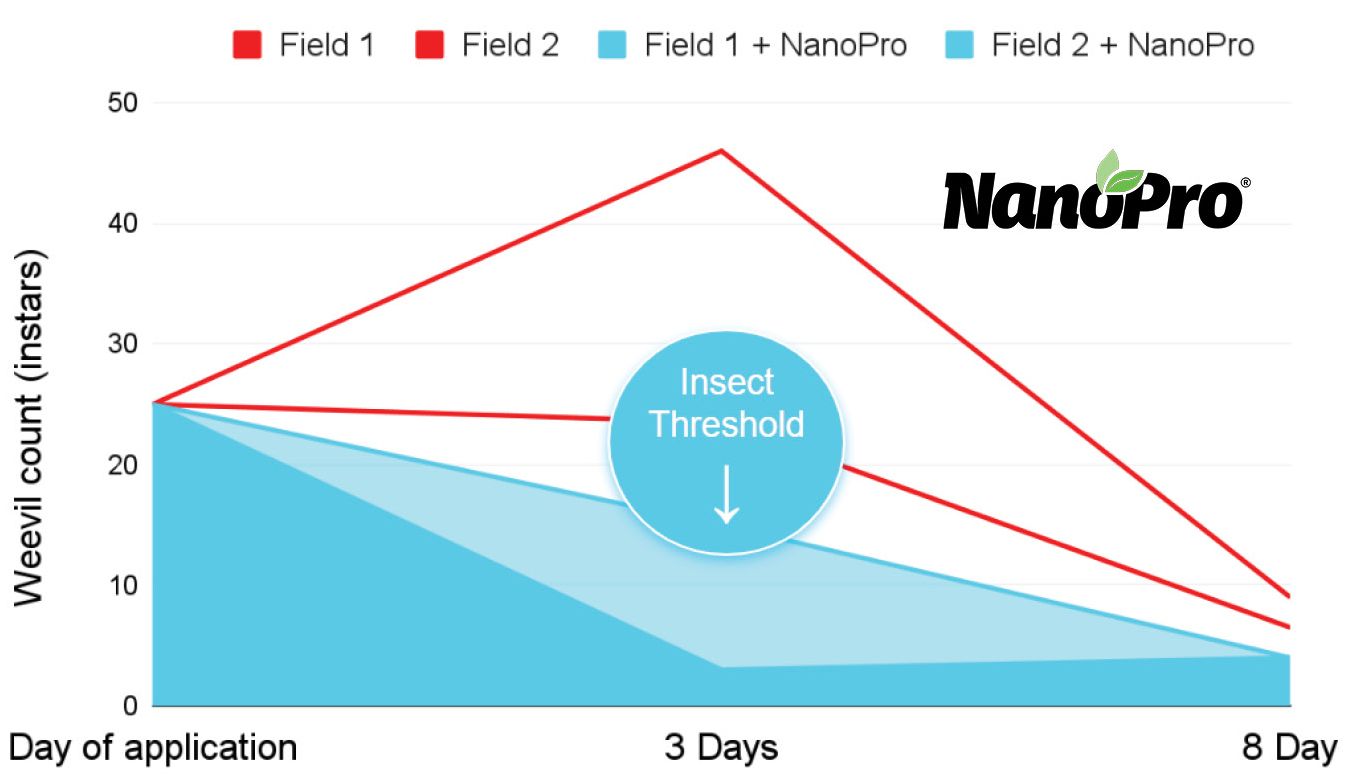 Field 1 Field 2 Field 1 + NanoPro Field 2 + NanoPro

50
40
30
20
10
0

Weevil count (instars)

NanoPro®

Insect Threshold ↓

Day of application 3 Days 8 Day